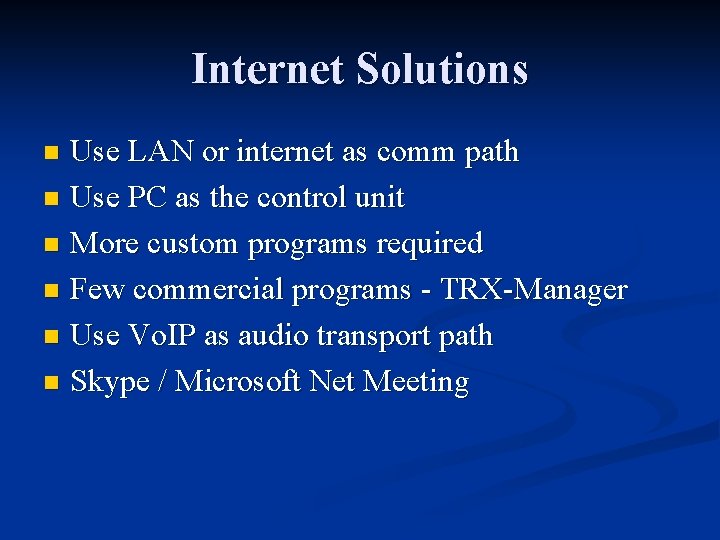 Internet Solutions

- Use LAN or internet as comm path
- Use PC as the control unit
- More custom programs required
- Few commercial programs - TRX-Manager
- Use VoIP as audio transport path
- Skype / Microsoft Net Meeting